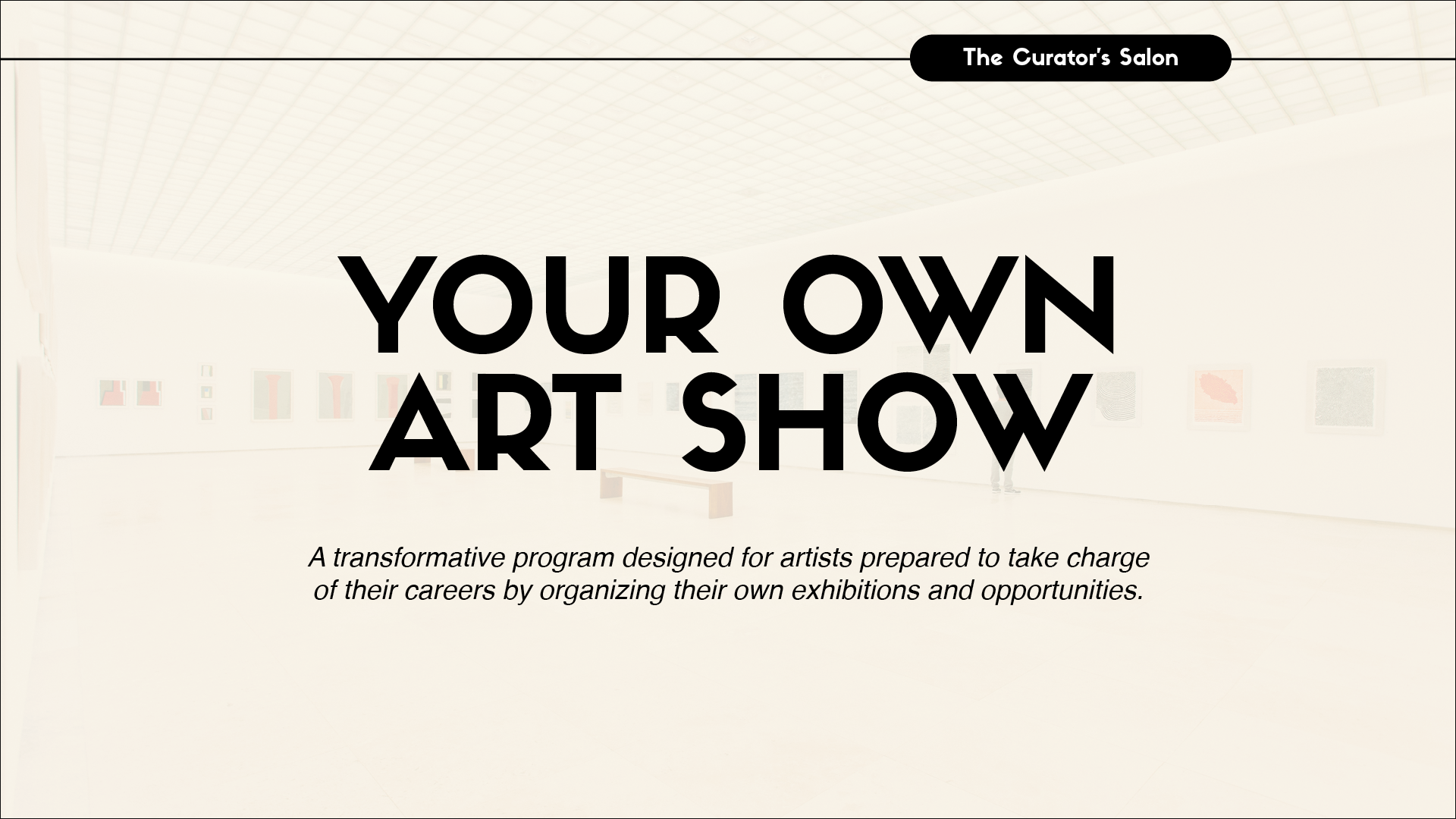 The Curator's Salon

YOUR OWN ART SHOW

A transformative program designed for artists prepared to take charge of their careers by organizing their own exhibitions and opportunities.